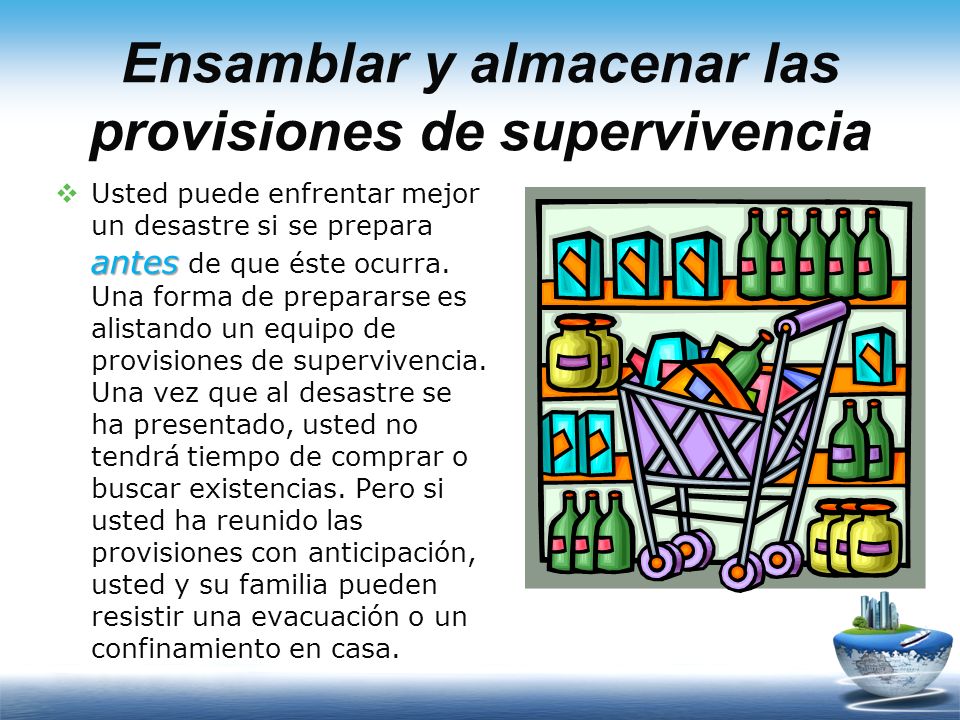 Ensamblar y almacenar las provisiones de supervivencia

❖ Usted puede enfrentar mejor un desastre si se prepara antes de que éste ocurra. Una forma de prepararse es alistando un equipo de provisiones de supervivencia. Una vez que al desastre se ha presentado, usted no tendrá tiempo de comprar o buscar existencias. Pero si usted ha reunido las provisiones con anticipación, usted y su familia pueden resistir una evacuación o un confinamiento en casa.